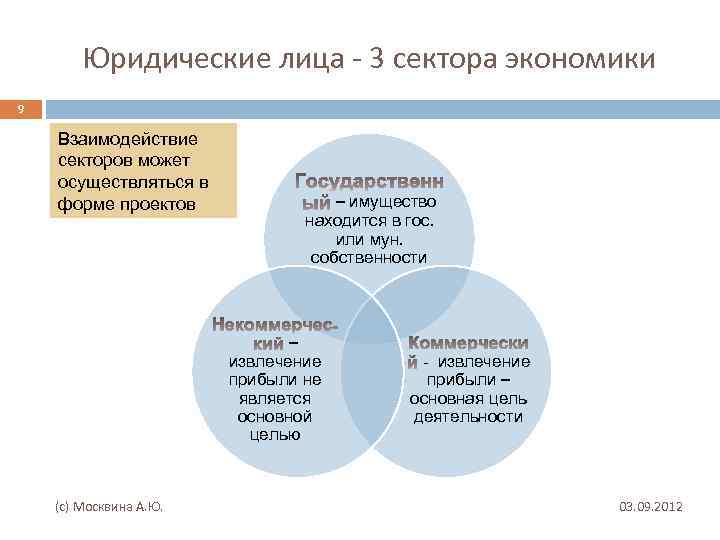 Юридические лица - 3 сектора экономики

9

Взаимодействие секторов может осуществляться в форме проектов

Государственный – имущество находится в гос. или мун. собственности

Некоммерческий – извлечение прибыли не является основной целью

Коммерческий - извлечение прибыли – основная цель деятельности

(с) Москвина А.Ю.

03.09.2012